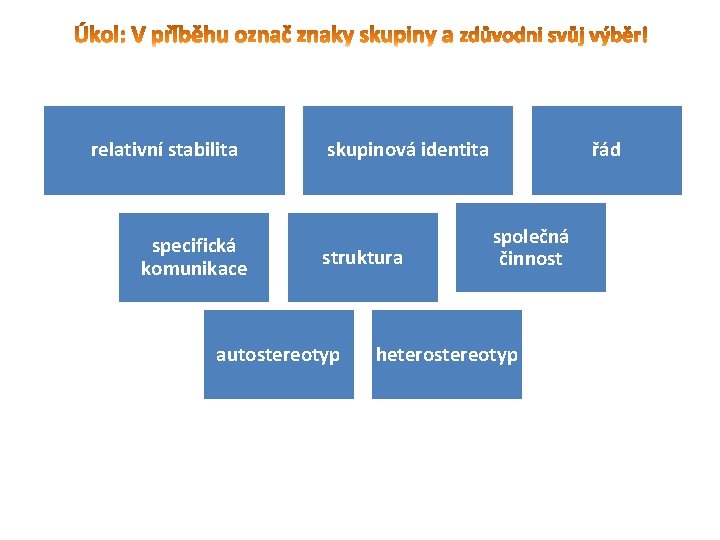 Úkol: V příběhu označ znaky skupiny a zdůvodni svůj výběr!

relativní stabilita

skupinová identita

řád

specifická komunikace

struktura

společná činnost

autostereotyp

heterostereotyp